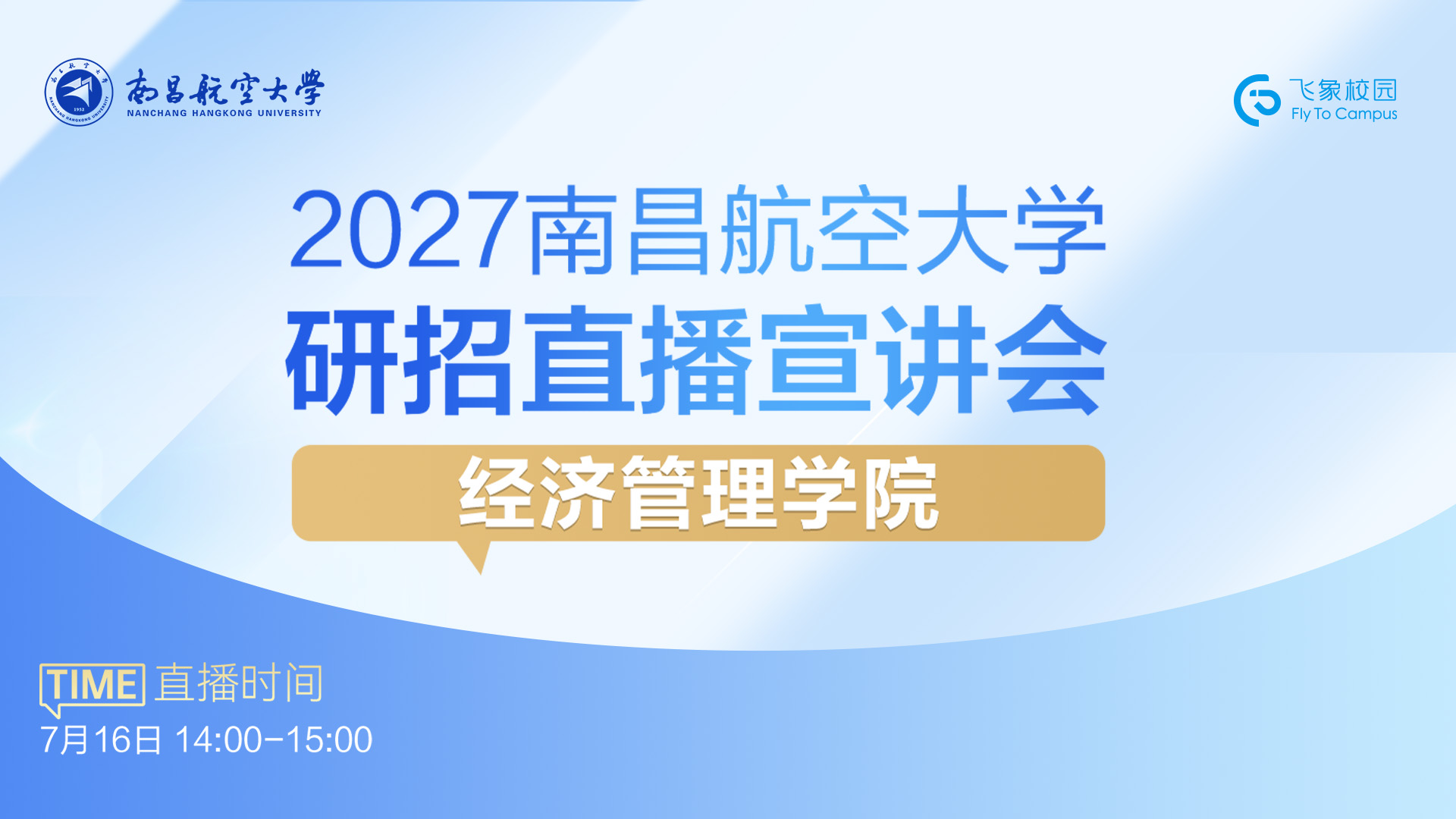 南昌航空大学
NANCHANG HANGKONG UNIVERSITY

飞象校园
Fly To Campus

2027南昌航空大学
研招直播宣讲会

经济管理学院

TIME 直播时间
7月16日 14:00-15:00